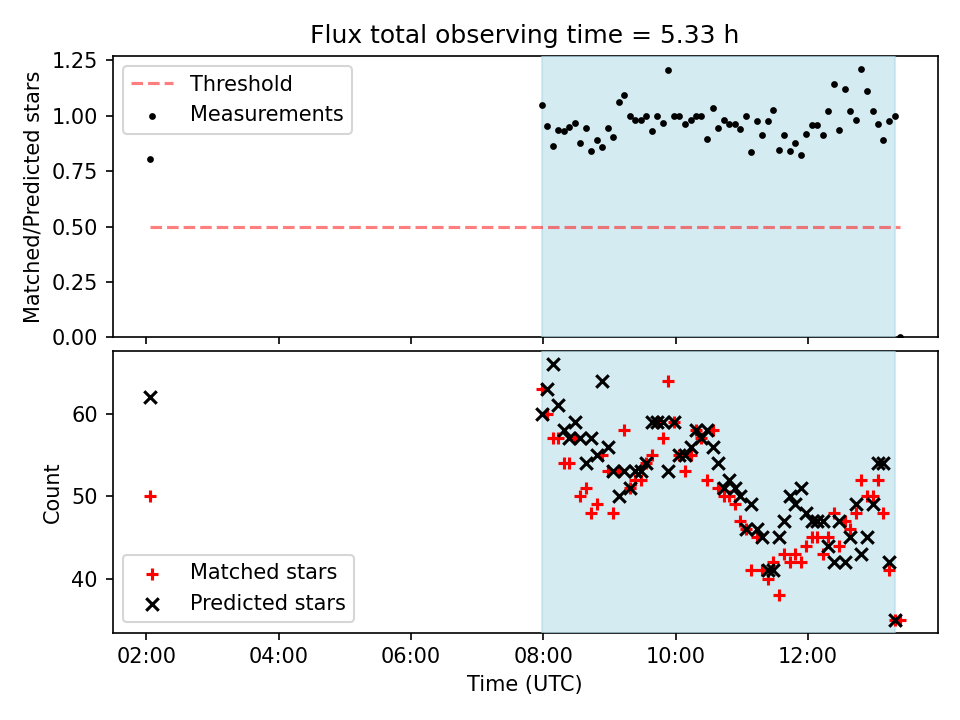 Flux total observing time = 5.33 h

Threshold
Measurements

Matched/Predicted stars

1.25
1.00
0.75
0.50
0.25
0.00

Count

60
50
40

Matched stars
Predicted stars

02:00
04:00
06:00
08:00
10:00
12:00

Time (UTC)